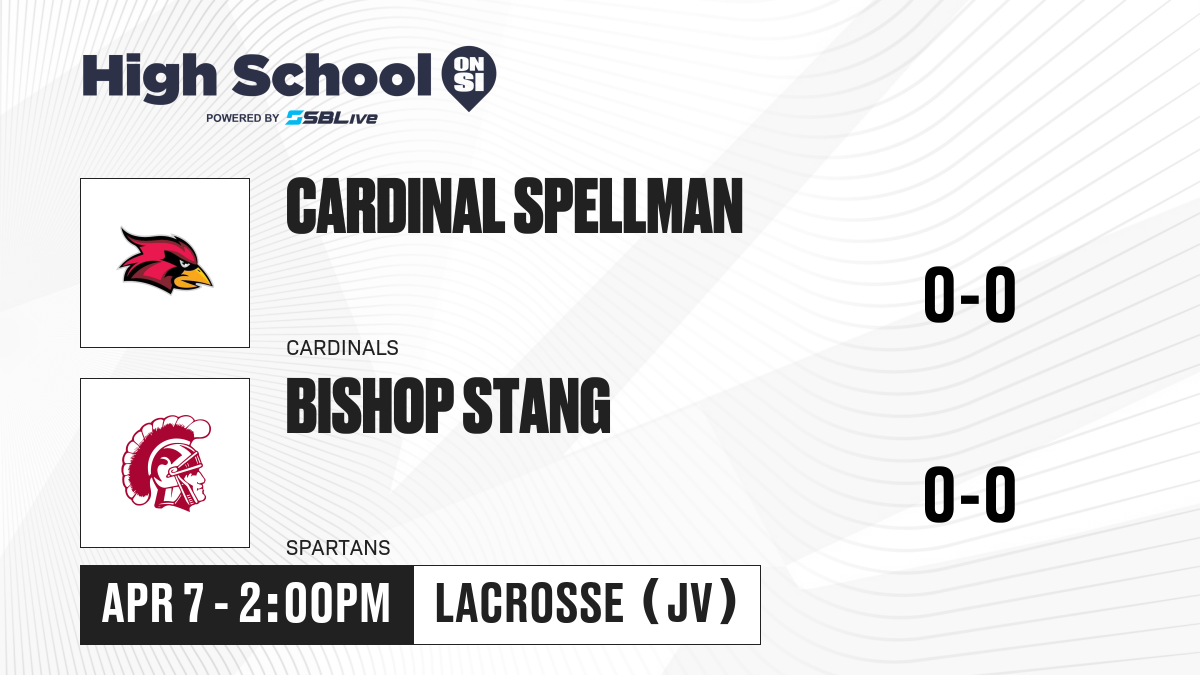 High School ON SI
POWERED BY SBLive

CARDINAL SPELLMAN
CARDINALS
0-0

BISHOP STANG
SPARTANS
0-0

APR 7 - 2:00PM
LACROSSE (JV)